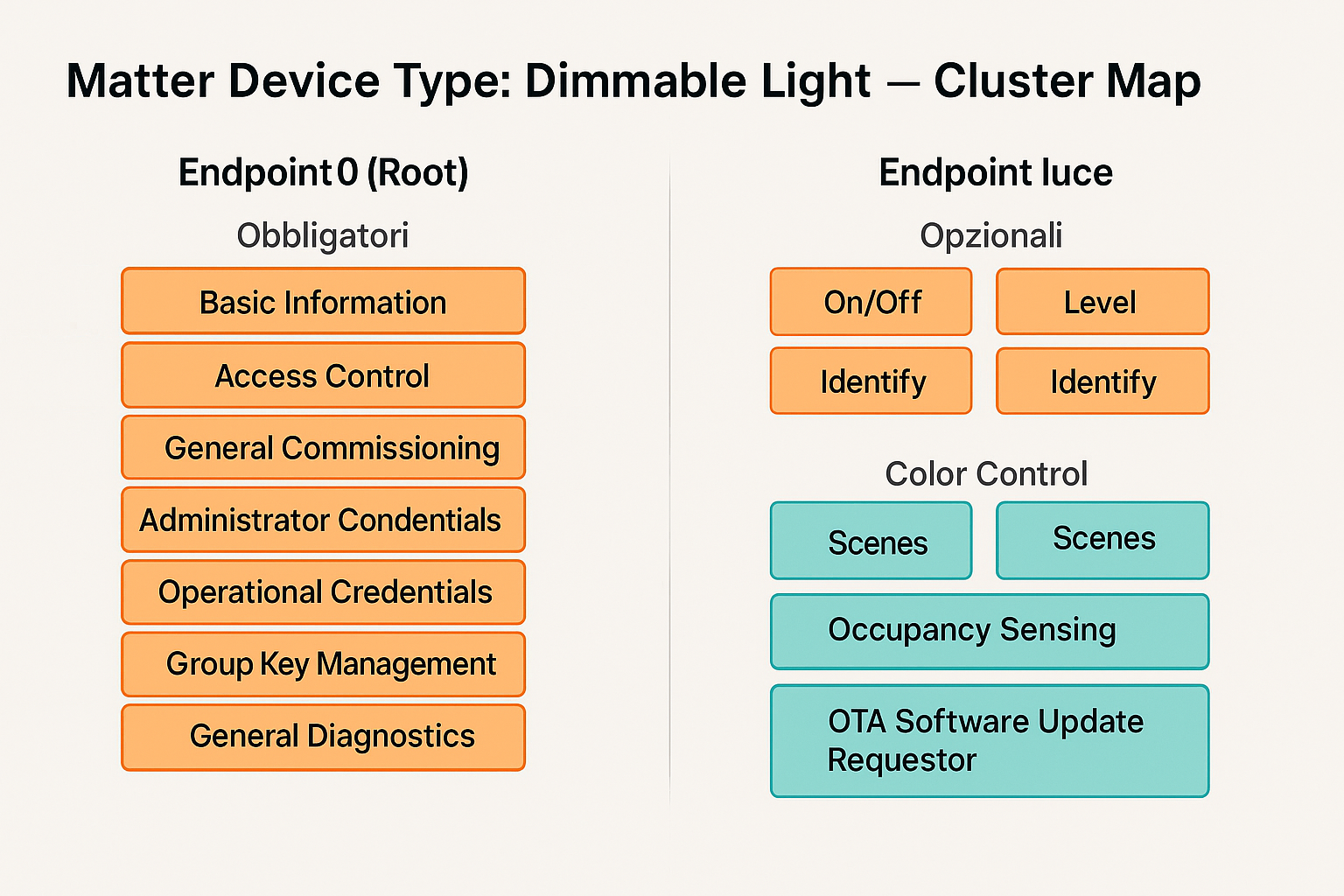 Matter Device Type: Dimmable Light — Cluster Map

Endpoint 0 (Root)

Obbligatori

Basic Information

Access Control

General Commissioning

Administrator Condentials

Operational Credentials

Group Key Management

General Diagnostics

Endpoint luce

Opzionali

On/Off

Level

Identify

Identify

Color Control

Scenes

Scenes

Occupancy Sensing

OTA Software Update Requestor